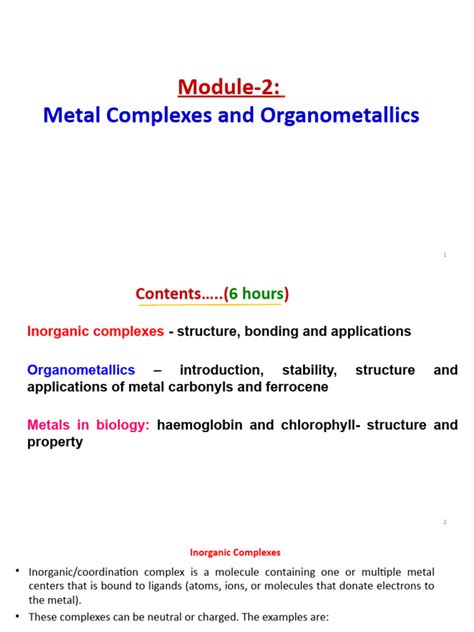 Module-2:
Metal Complexes and Organometallics

1

Contents…..(6 hours)

Inorganic complexes - structure, bonding and applications

Organometallics – introduction, stability, structure and applications of metal carbonyls and ferrocene

Metals in biology: haemoglobin and chlorophyll- structure and property

2

Inorganic Complexes

• Inorganic/coordination complex is a molecule containing one or multiple metal centers that is bound to ligands (atoms, ions, or molecules that donate electrons to the metal).

• These complexes can be neutral or charged. The examples are: